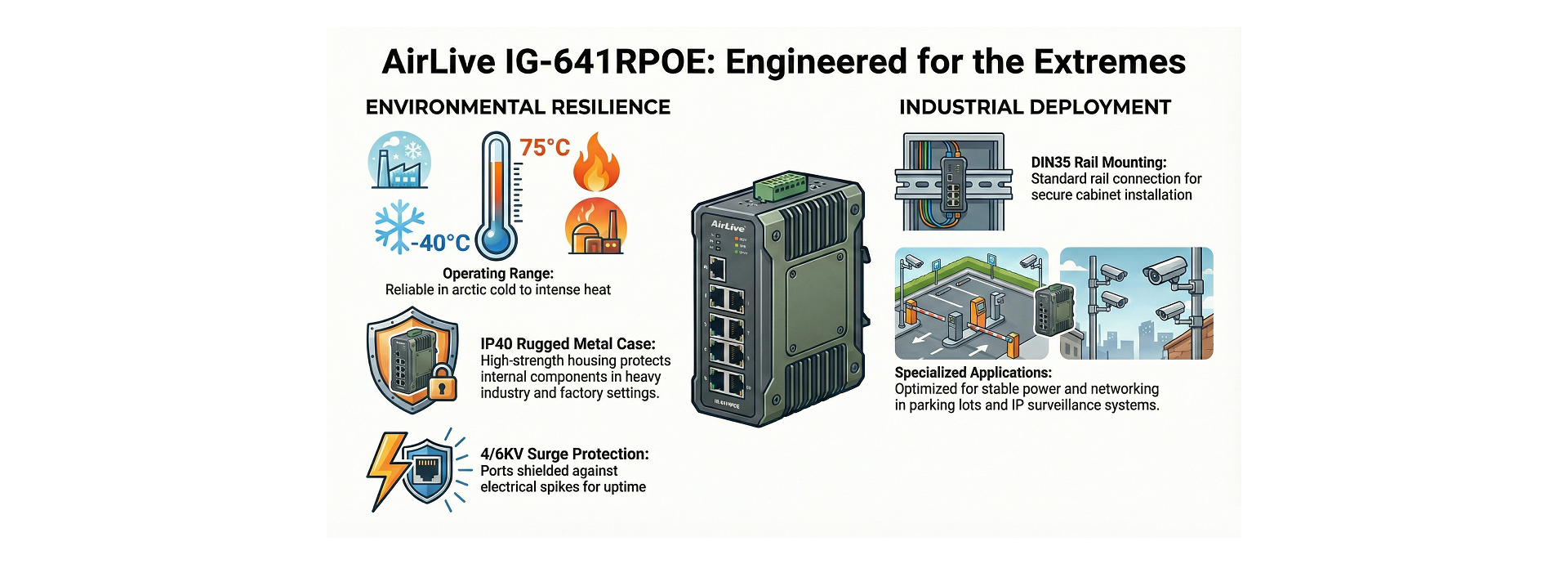 AirLive IG-641RPOE: Engineered for the Extremes

ENVIRONMENTAL RESILIENCE

75°C

-40°C

Operating Range:
Reliable in arctic cold to intense heat

IP40 Rugged Metal Case:
High-strength housing protects internal components in heavy industry and factory settings.

4/6KV Surge Protection:
Ports shielded against electrical spikes for uptime

AirLive

IG-641RPOE

INDUSTRIAL DEPLOYMENT

DIN35 Rail Mounting:
Standard rail connection for secure cabinet installation

Specialized Applications:
Optimized for stable power and networking in parking lots and IP surveillance systems.